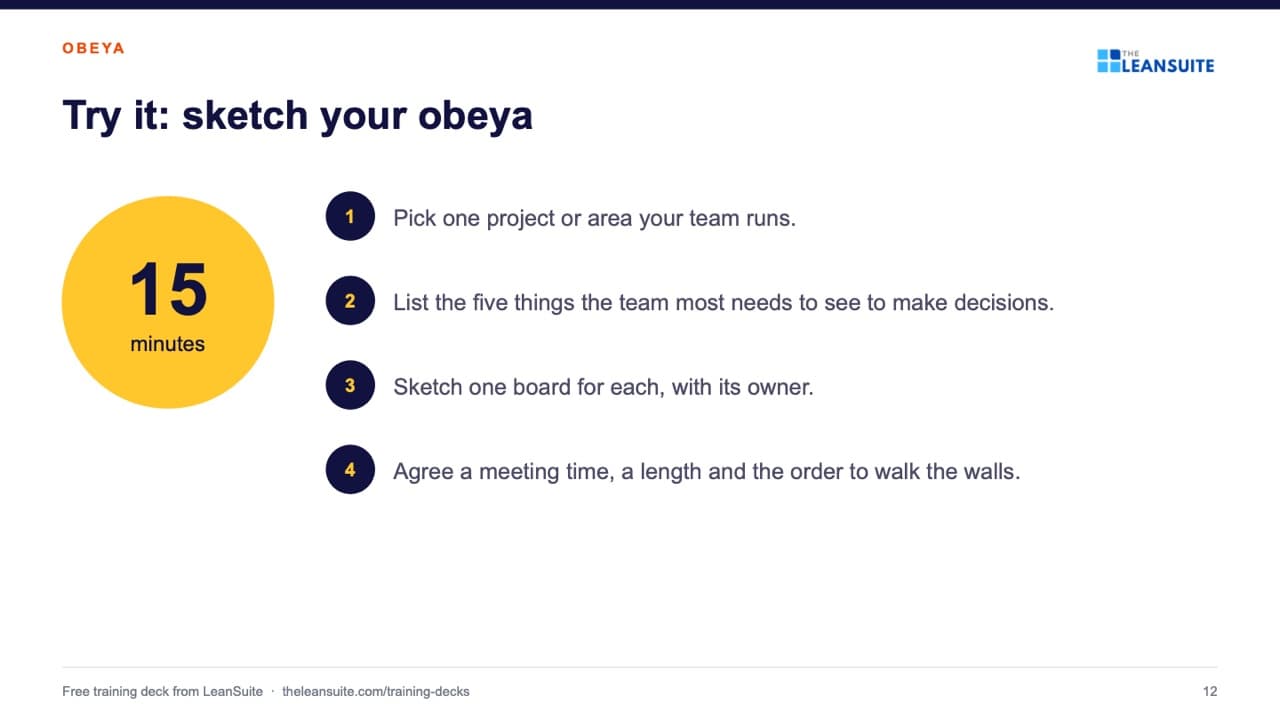 OBEYA

THE LEANSUITE

Try it: sketch your obeya

15
minutes

1 Pick one project or area your team runs.

2 List the five things the team most needs to see to make decisions.

3 Sketch one board for each, with its owner.

4 Agree a meeting time, a length and the order to walk the walls.

Free training deck from LeanSuite · theleansuite.com/training-decks

12